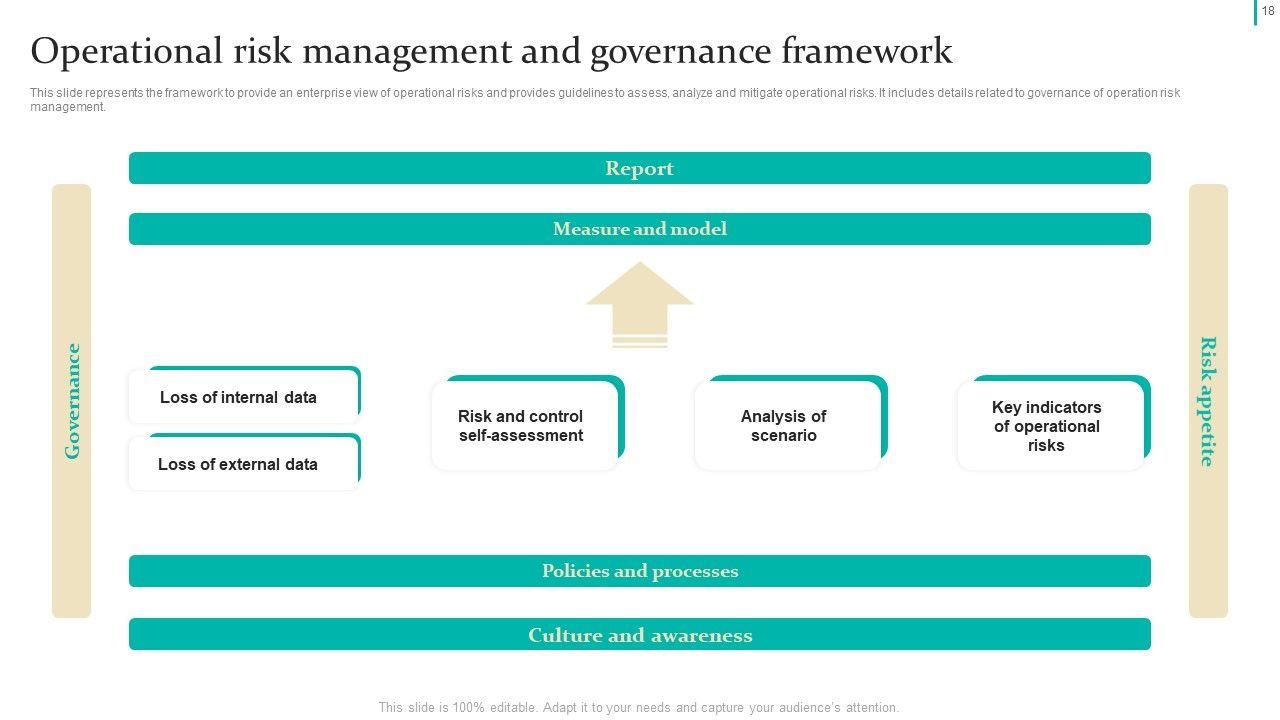 18

Operational risk management and governance framework

This slide represents the framework to provide an enterprise view of operational risks and provides guidelines to assess, analyze and mitigate operational risks. It includes details related to governance of operation risk management.

Report

Measure and model

Governance

Loss of internal data

Loss of external data

Risk and control self-assessment

Analysis of scenario

Key indicators of operational risks

Risk appetite

Policies and processes

Culture and awareness

This slide is 100% editable. Adapt it to your needs and capture your audience's attention.